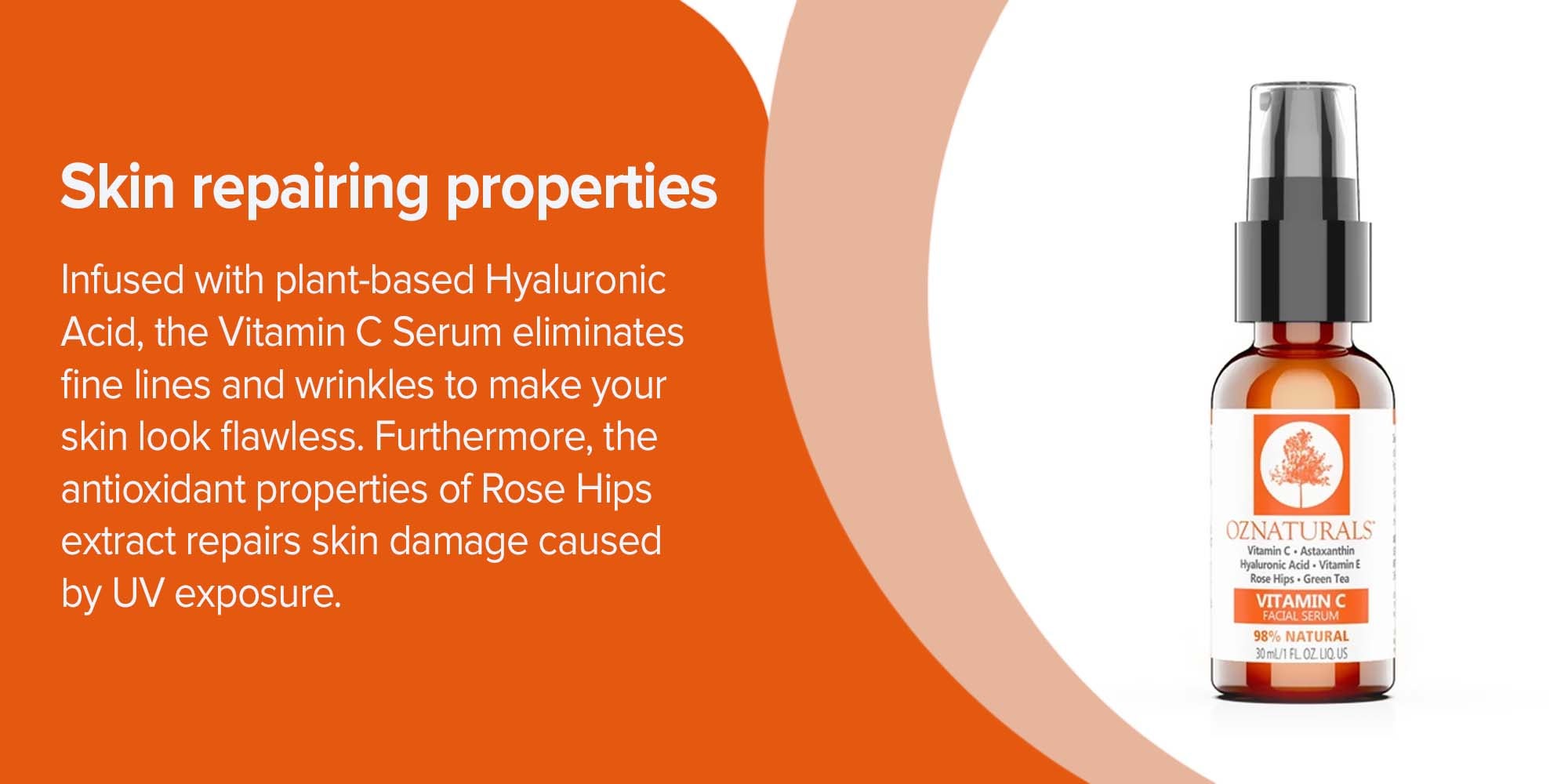 Skin repairing properties

Infused with plant-based Hyaluronic Acid, the Vitamin C Serum eliminates fine lines and wrinkles to make your skin look flawless. Furthermore, the antioxidant properties of Rose Hips extract repairs skin damage caused by UV exposure.

OZNATURALS
Vitamin C • Astaxanthin
Hyaluronic Acid • Vitamin E
Rose Hips • Green Tea
VITAMIN C
FACIAL SERUM
98% NATURAL
30 mL/1 FL. OZ. LIQ. US